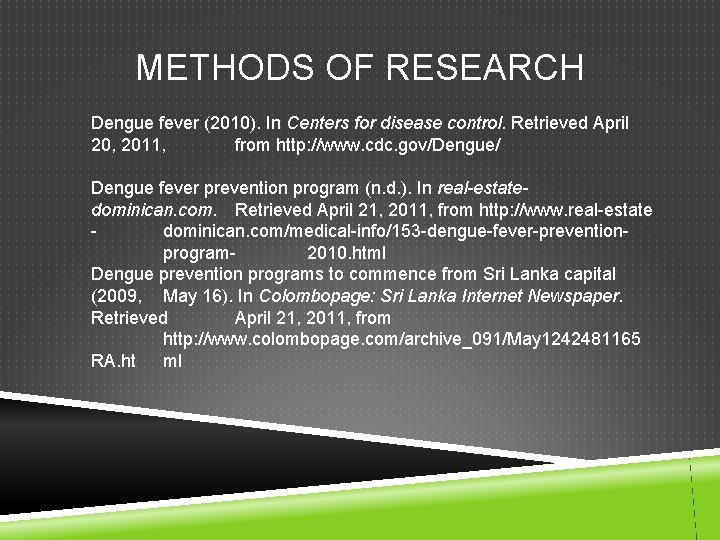 METHODS OF RESEARCH

Dengue fever (2010). In Centers for disease control. Retrieved April 20, 2011, from http://www.cdc.gov/Dengue/

Dengue fever prevention program (n.d.). In real-estate-dominican.com. Retrieved April 21, 2011, from http://www.real-estate - dominican.com/medical-info/153-dengue-fever-prevention-program- 2010.html
Dengue prevention programs to commence from Sri Lanka capital (2009, May 16). In Colombopage: Sri Lanka Internet Newspaper. Retrieved April 21, 2011, from http://www.colombopage.com/archive_091/May1242481165 RA.ht ml